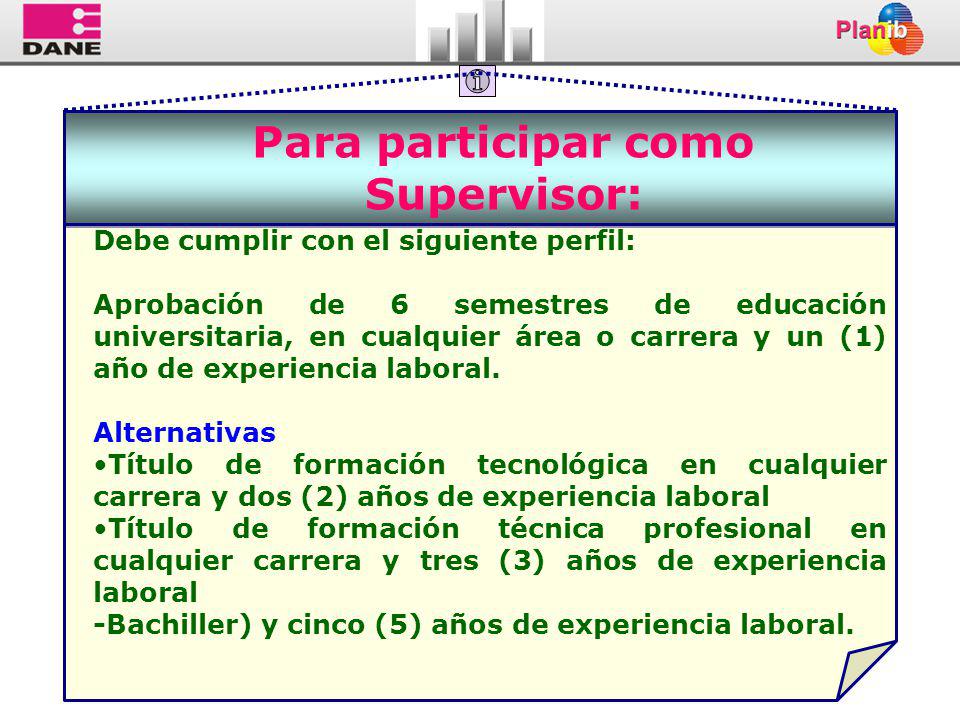 DANE

Planib

Para participar como Supervisor:

Debe cumplir con el siguiente perfil:

Aprobación de 6 semestres de educación universitaria, en cualquier área o carrera y un (1) año de experiencia laboral.

Alternativas
•Título de formación tecnológica en cualquier carrera y dos (2) años de experiencia laboral
•Título de formación técnica profesional en cualquier carrera y tres (3) años de experiencia laboral
-Bachiller) y cinco (5) años de experiencia laboral.